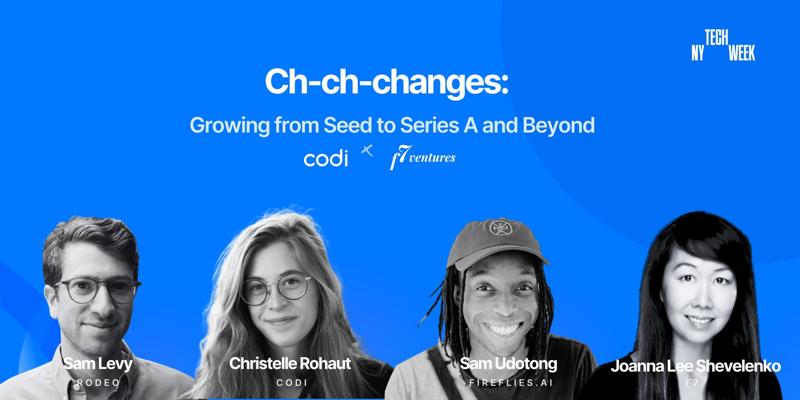 NY TECH WEEK

Ch-ch-changes:

Growing from Seed to Series A and Beyond

codi × f7 ventures

Sam Levy
RODEO

Christelle Rohaut
CODI

Sam Udotong
FIREFLIES.AI

Joanna Lee Shevelenko
F7